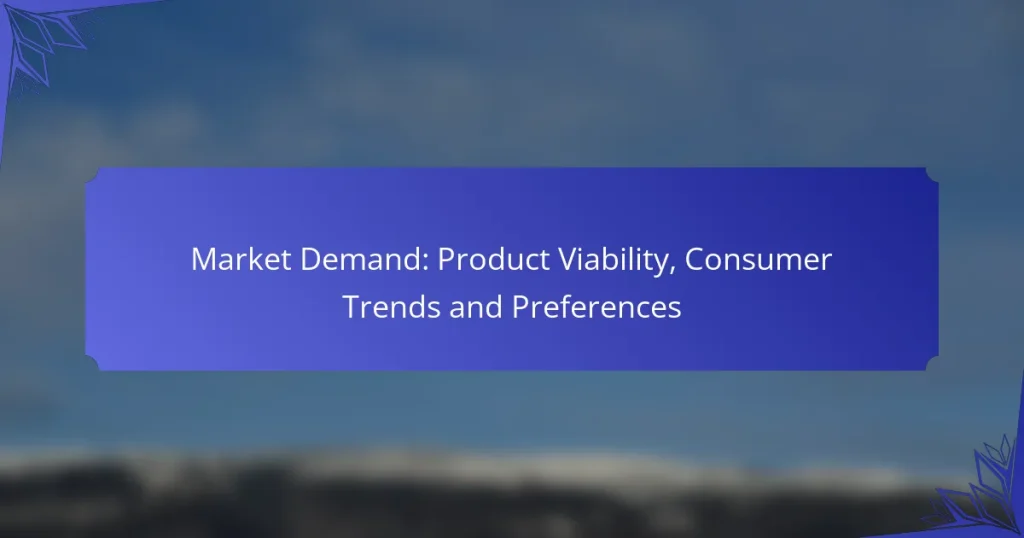 Market Demand: Product Viability, Consumer Trends and Preferences